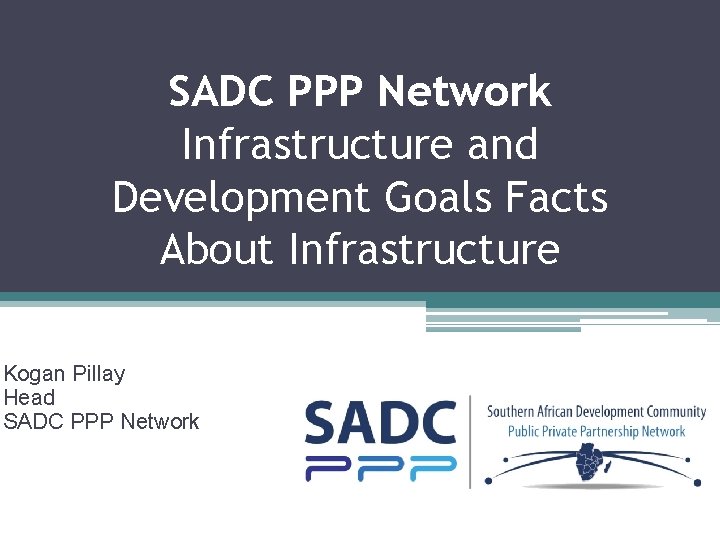 SADC PPP Network
Infrastructure and Development Goals Facts About Infrastructure

Kogan Pillay
Head
SADC PPP Network

SADC
PPP

Southern African Development Community
Public Private Partnership Network